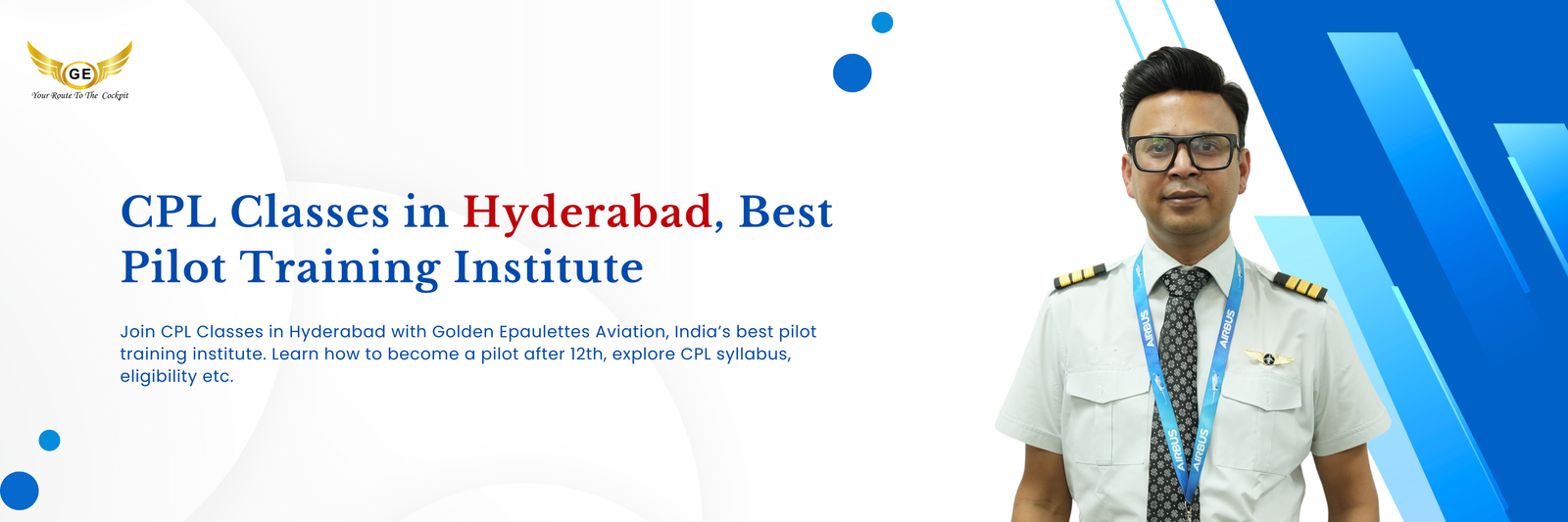 GE
Your Route To The Cockpit

CPL Classes in Hyderabad, Best Pilot Training Institute

Join CPL Classes in Hyderabad with Golden Epaulettes Aviation, India's best pilot training institute. Learn how to become a pilot after 12th, explore CPL syllabus, eligibility etc.

AIRBUS AIRBUS AIRBUS AIRBUS